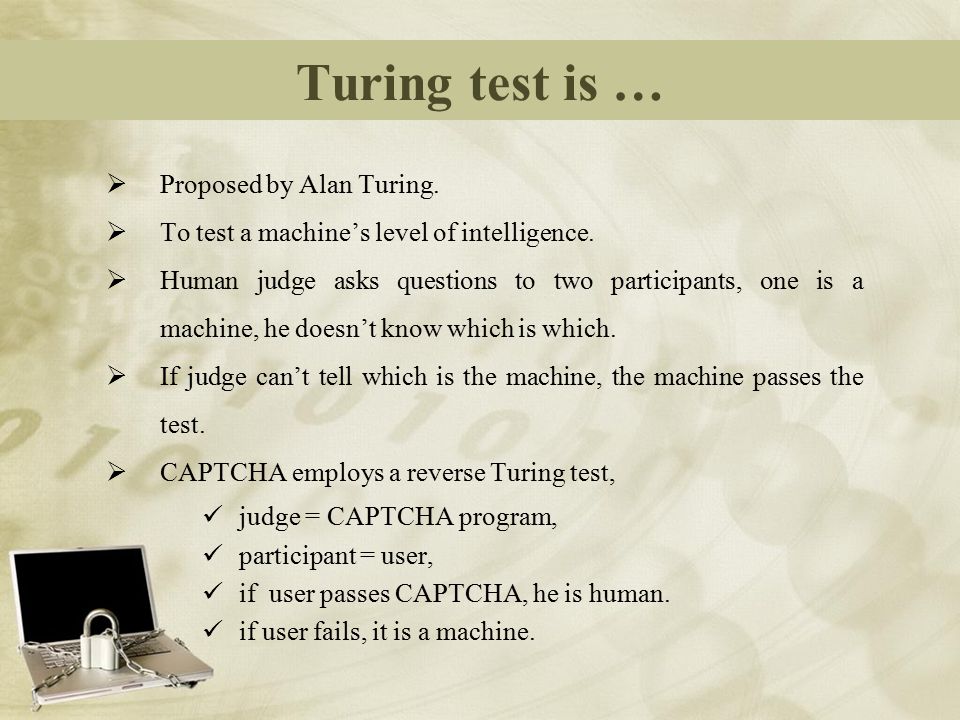 Turing test is …

➢ Proposed by Alan Turing.

➢ To test a machine’s level of intelligence.

➢ Human judge asks questions to two participants, one is a machine, he doesn’t know which is which.

➢ If judge can’t tell which is the machine, the machine passes the test.

➢ CAPTCHA employs a reverse Turing test,

✓ judge = CAPTCHA program,
✓ participant = user,
✓ if user passes CAPTCHA, he is human.
✓ if user fails, it is a machine.